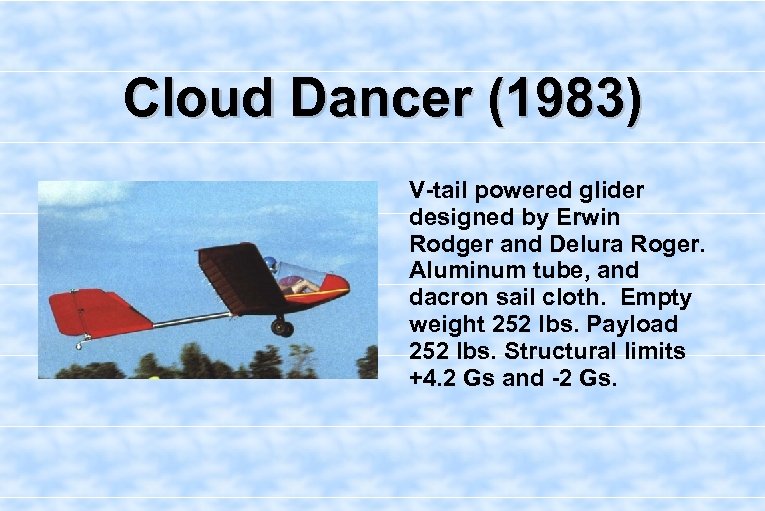 Cloud Dancer (1983)

V-tail powered glider designed by Erwin Rodger and Delura Roger. Aluminum tube, and dacron sail cloth. Empty weight 252 lbs. Payload 252 lbs. Structural limits +4.2 Gs and -2 Gs.